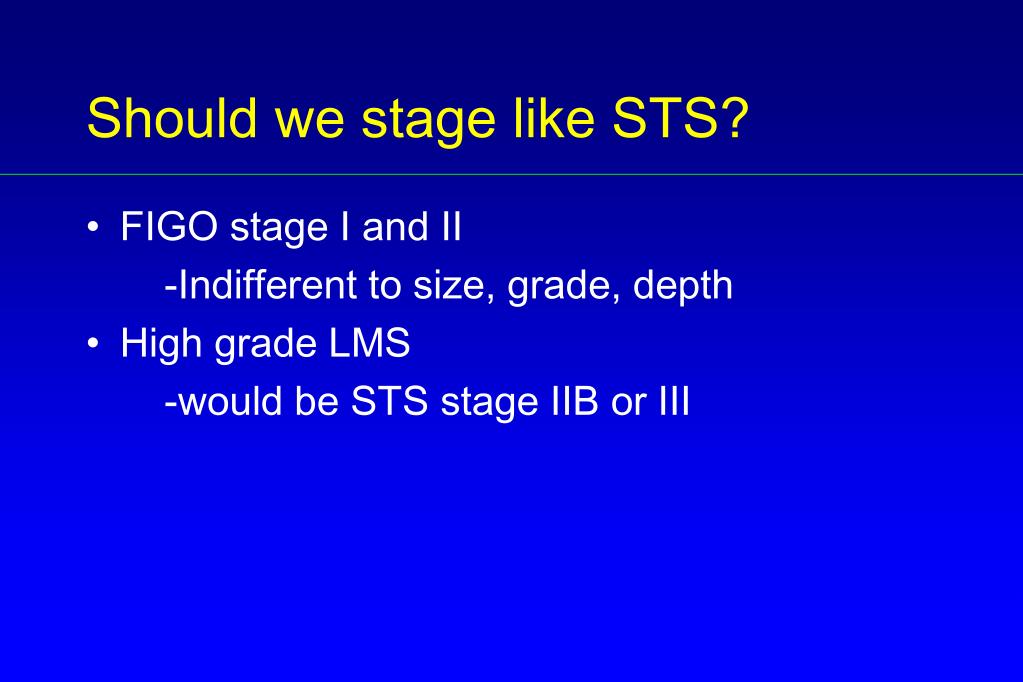 Should we stage like STS?

• FIGO stage I and II

-Indifferent to size, grade, depth

• High grade LMS

-would be STS stage IIB or III